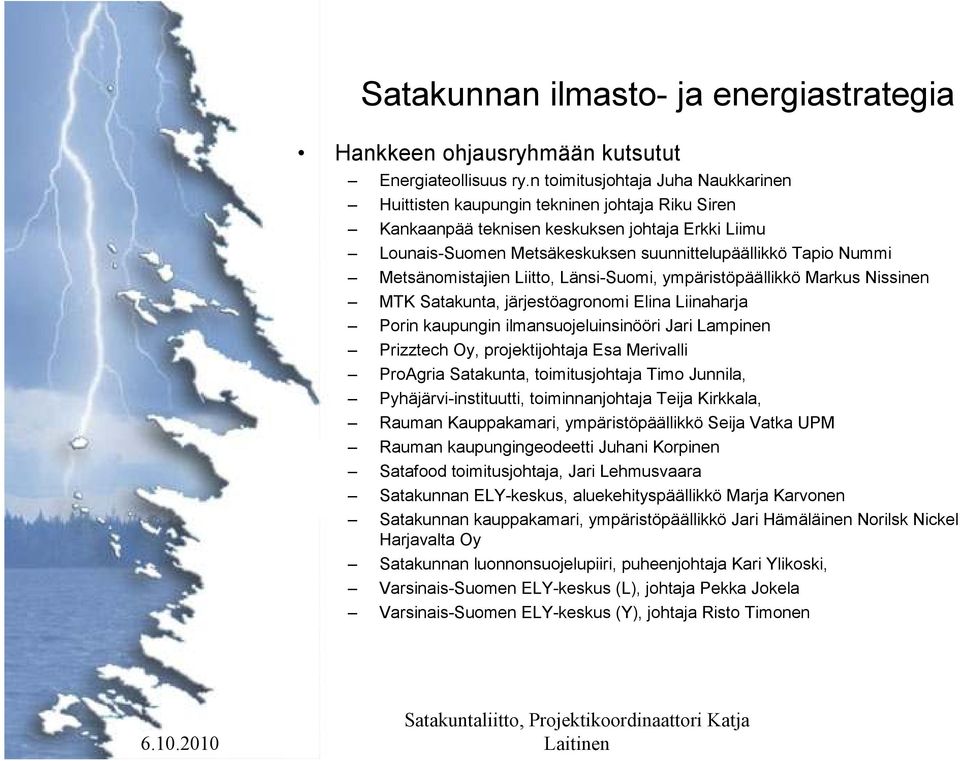 Satakunnan ilmasto- ja energiastrategia

• Hankkeen ohjausryhmään kutsutut
– Energiateollisuus ry.n toimitusjohtaja Juha Naukkarinen
– Huittisten kaupungin tekninen johtaja Riku Siren
– Kankaanpää teknisen keskuksen johtaja Erkki Liimu
– Lounais-Suomen Metsäkeskuksen suunnittelupäällikkö Tapio Nummi
– Metsänomistajien Liitto, Länsi-Suomi, ympäristöpäällikkö Markus Nissinen
– MTK Satakunta, järjestöagronomi Elina Liinaharja
– Porin kaupungin ilmansuojeluinsinööri Jari Lampinen
– Prizztech Oy, projektijohtaja Esa Merivalli
– ProAgria Satakunta, toimitusjohtaja Timo Junnila,
– Pyhäjärvi-instituutti, toiminnanjohtaja Teija Kirkkala,
– Rauman Kauppakamari, ympäristöpäällikkö Seija Vatka UPM
– Rauman kaupungingeodeetti Juhani Korpinen
– Satafood toimitusjohtaja, Jari Lehmusvaara
– Satakunnan ELY-keskus, aluekehityspäällikkö Marja Karvonen
– Satakunnan kauppakamari, ympäristöpäällikkö Jari Hämäläinen Norilsk Nickel Harjavalta Oy
– Satakunnan luonnonsuojelupiiri, puheenjohtaja Kari Ylikoski,
– Varsinais-Suomen ELY-keskus (L), johtaja Pekka Jokela
– Varsinais-Suomen ELY-keskus (Y), johtaja Risto Timonen

6.10.2010

Satakuntaliitto, Projektikoordinaattori Katja Laitinen